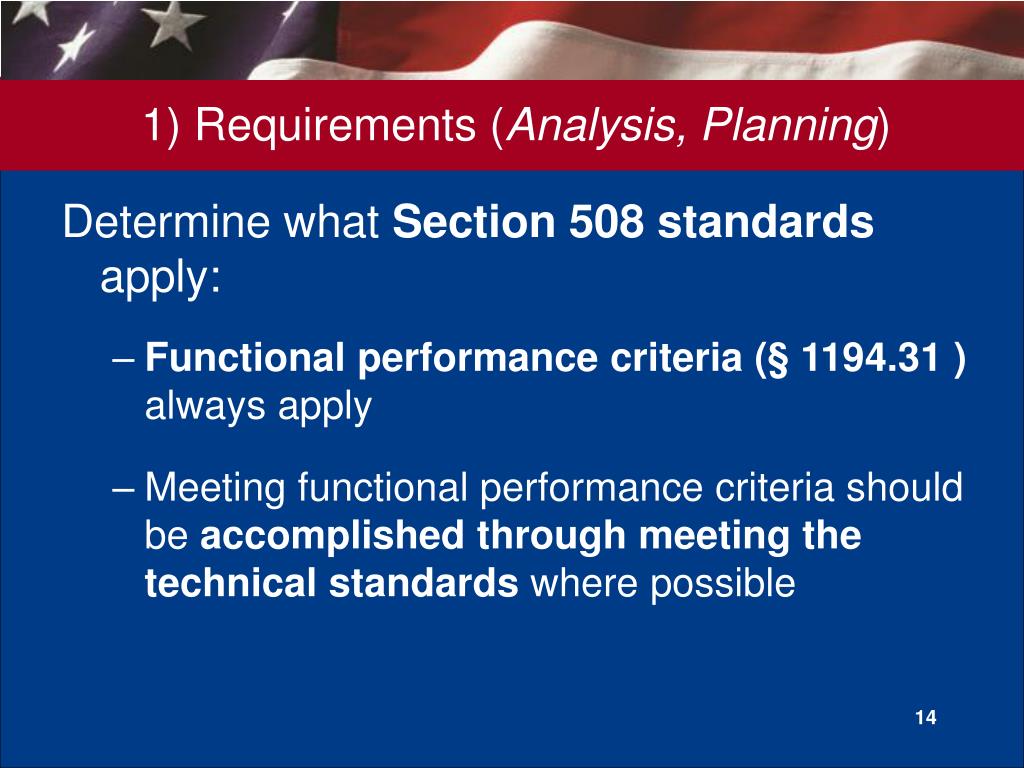 1) Requirements (Analysis, Planning)

Determine what Section 508 standards apply:

– Functional performance criteria (§ 1194.31 ) always apply

– Meeting functional performance criteria should be accomplished through meeting the technical standards where possible

14